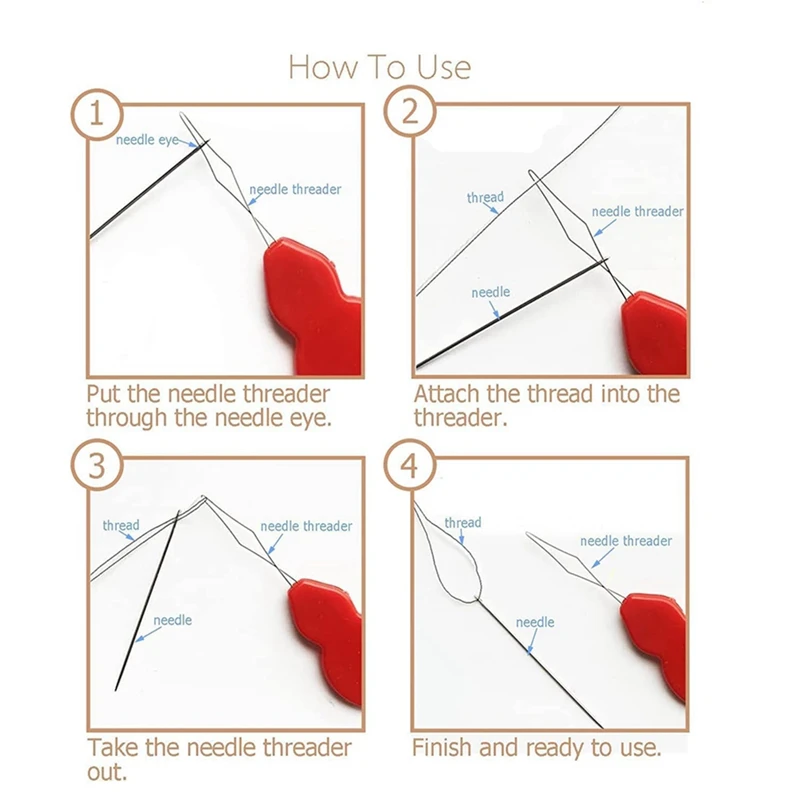 How To Use

1

needle eye

needle threader

Put the needle threader through the needle eye.

2

thread

needle threader

needle

Attach the thread into the threader.

3

thread

needle threader

needle

Take the needle threader out.

4

thread

needle threader

needle

Finish and ready to use.